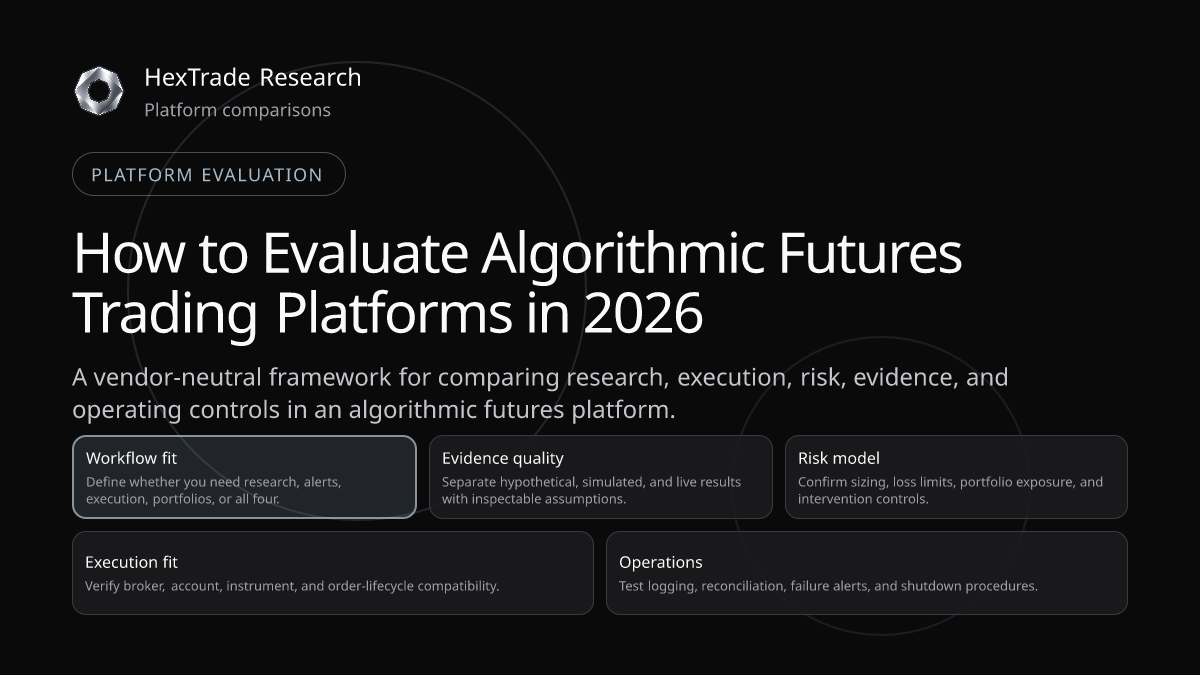 HexTrade Research
Platform comparisons

PLATFORM EVALUATION

How to Evaluate Algorithmic Futures Trading Platforms in 2026

A vendor-neutral framework for comparing research, execution, risk, evidence, and operating controls in an algorithmic futures platform.

Workflow fit
Define whether you need research, alerts, execution, portfolios, or all four.

Evidence quality
Separate hypothetical, simulated, and live results with inspectable assumptions.

Risk model
Confirm sizing, loss limits, portfolio exposure, and intervention controls.

Execution fit
Verify broker, account, instrument, and order-lifecycle compatibility.

Operations
Test logging, reconciliation, failure alerts, and shutdown procedures.